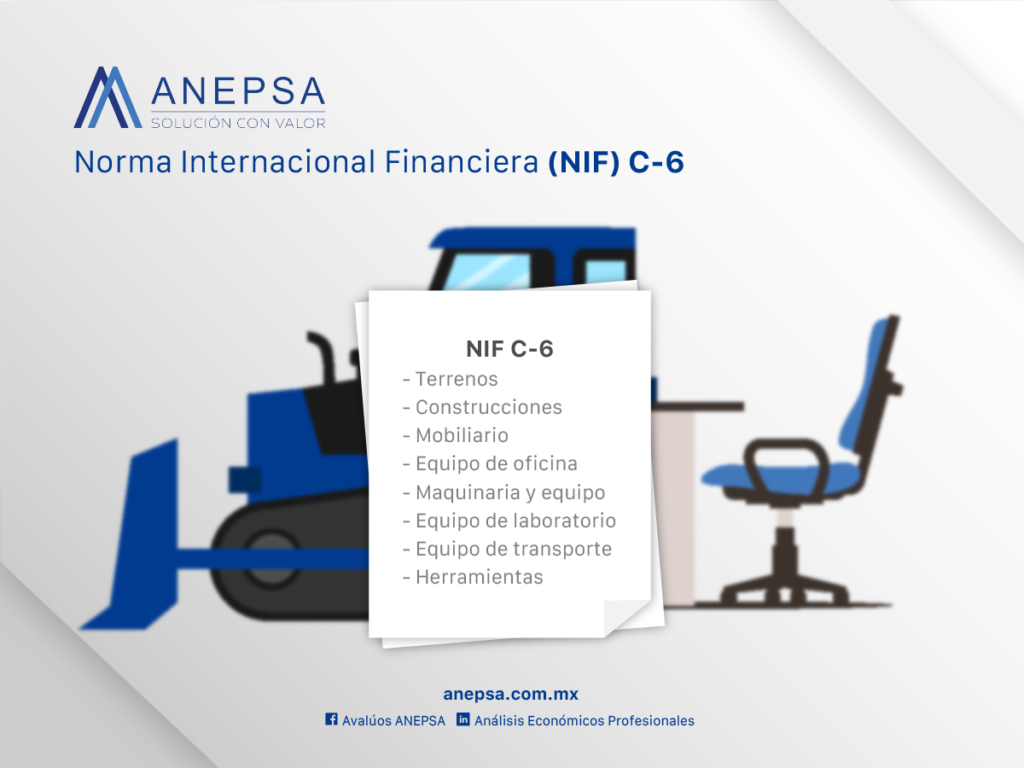 ANEPSA
SOLUCIÓN CON VALOR

Norma Internacional Financiera (NIF) C-6

NIF C-6
- Terrenos
- Construcciones
- Mobiliario
- Equipo de oficina
- Maquinaria y equipo
- Equipo de laboratorio
- Equipo de transporte
- Herramientas

anepsa.com.mx
Avalúos ANEPSA Análisis Económicos Profesionales